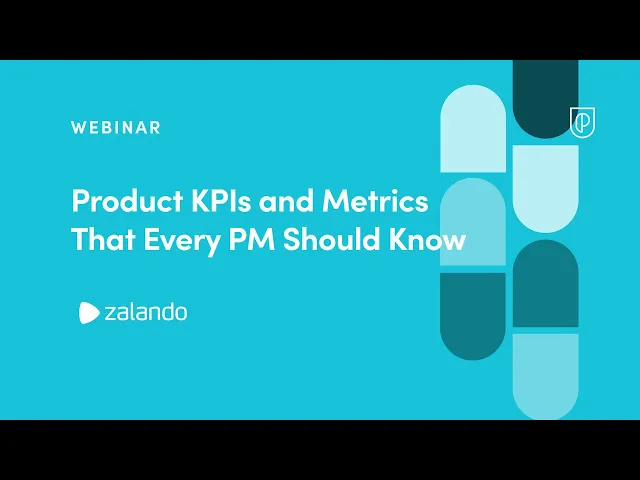 WEBINAR

Product KPIs and Metrics That Every PM Should Know

zalando